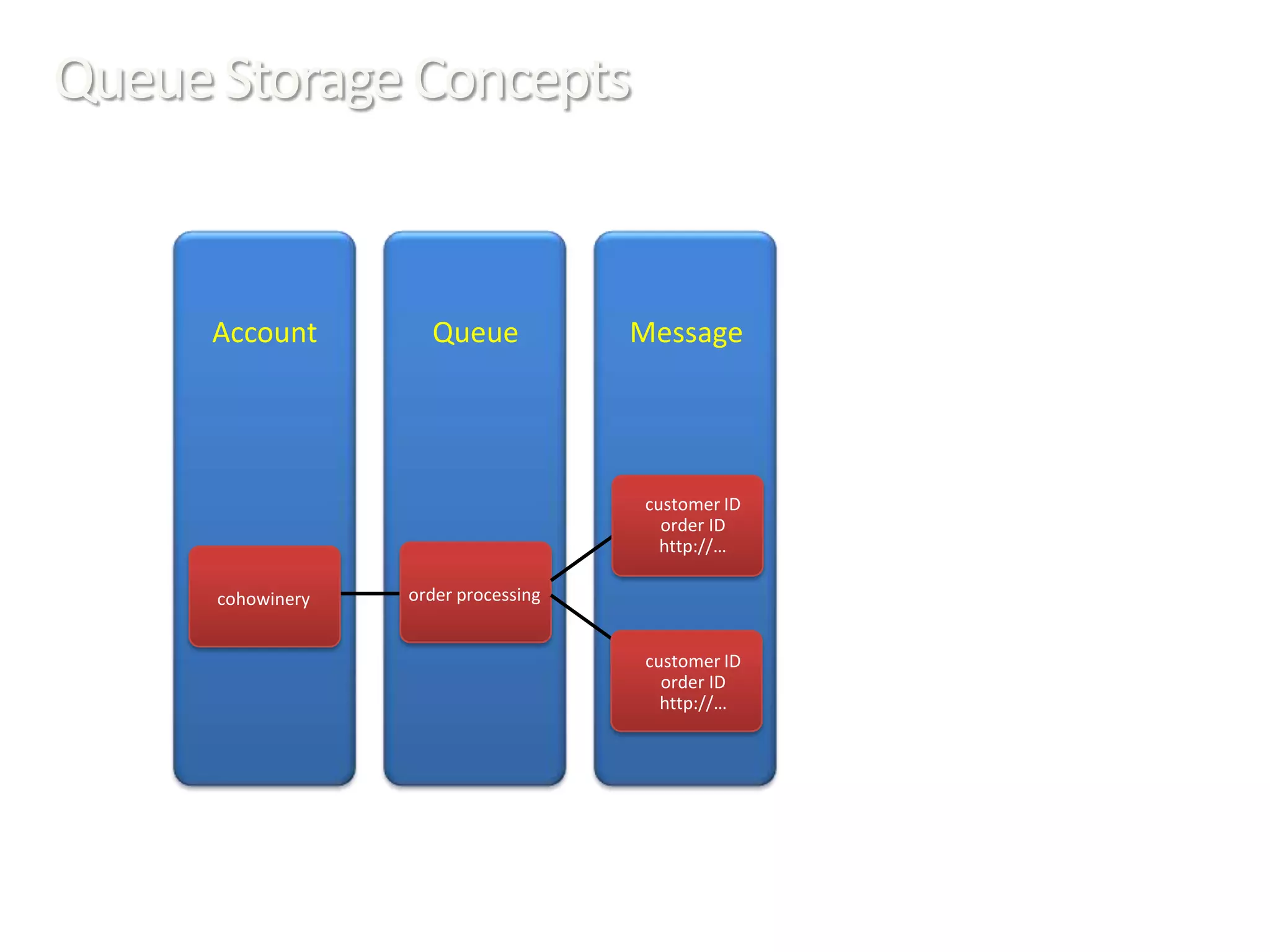 Queue Storage Concepts

Account

cohowinery

Queue

order processing

Message

customer ID
order ID
http://…

customer ID
order ID
http://…